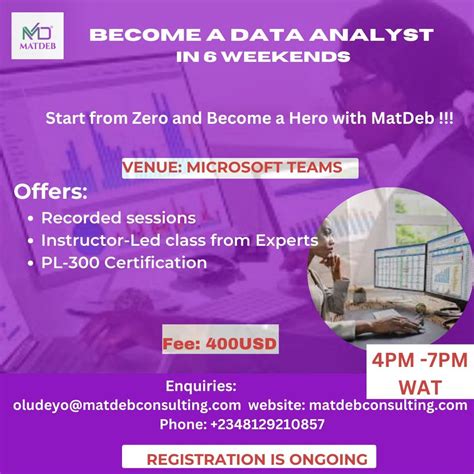 MD
MATDEB

BECOME A DATA ANALYST IN 6 WEEKENDS

Start from Zero and Become a Hero with MatDeb !!!

VENUE: MICROSOFT TEAMS

Offers:
• Recorded sessions
• Instructor-Led class from Experts
• PL-300 Certification

Fee: 400USD

4PM -7PM WAT

Enquiries:
oludeyo@matdebconsulting.com website: matdebconsulting.com
Phone: +2348129210857

REGISTRATION IS ONGOING